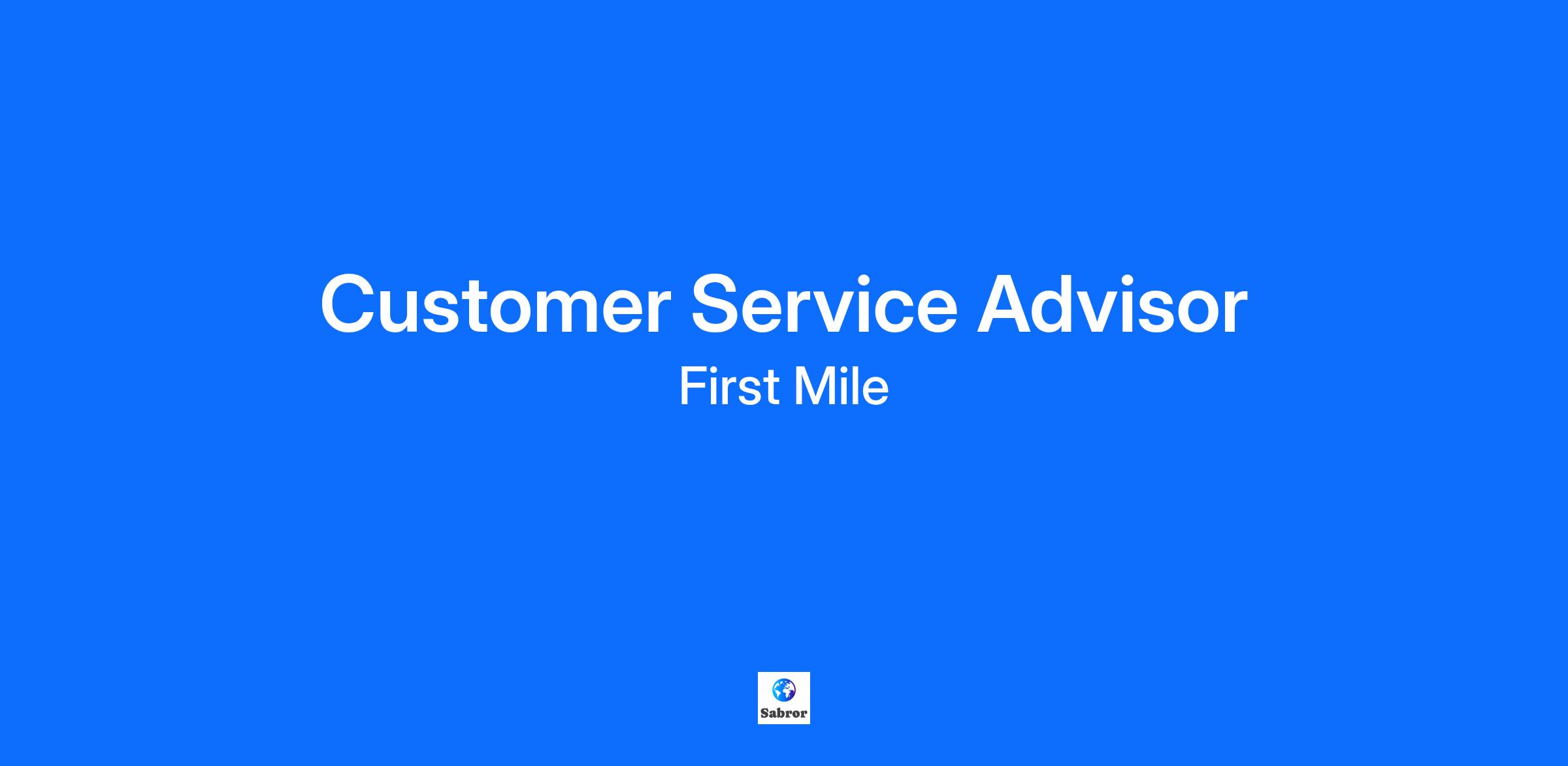 Customer Service Advisor

First Mile

Sabror